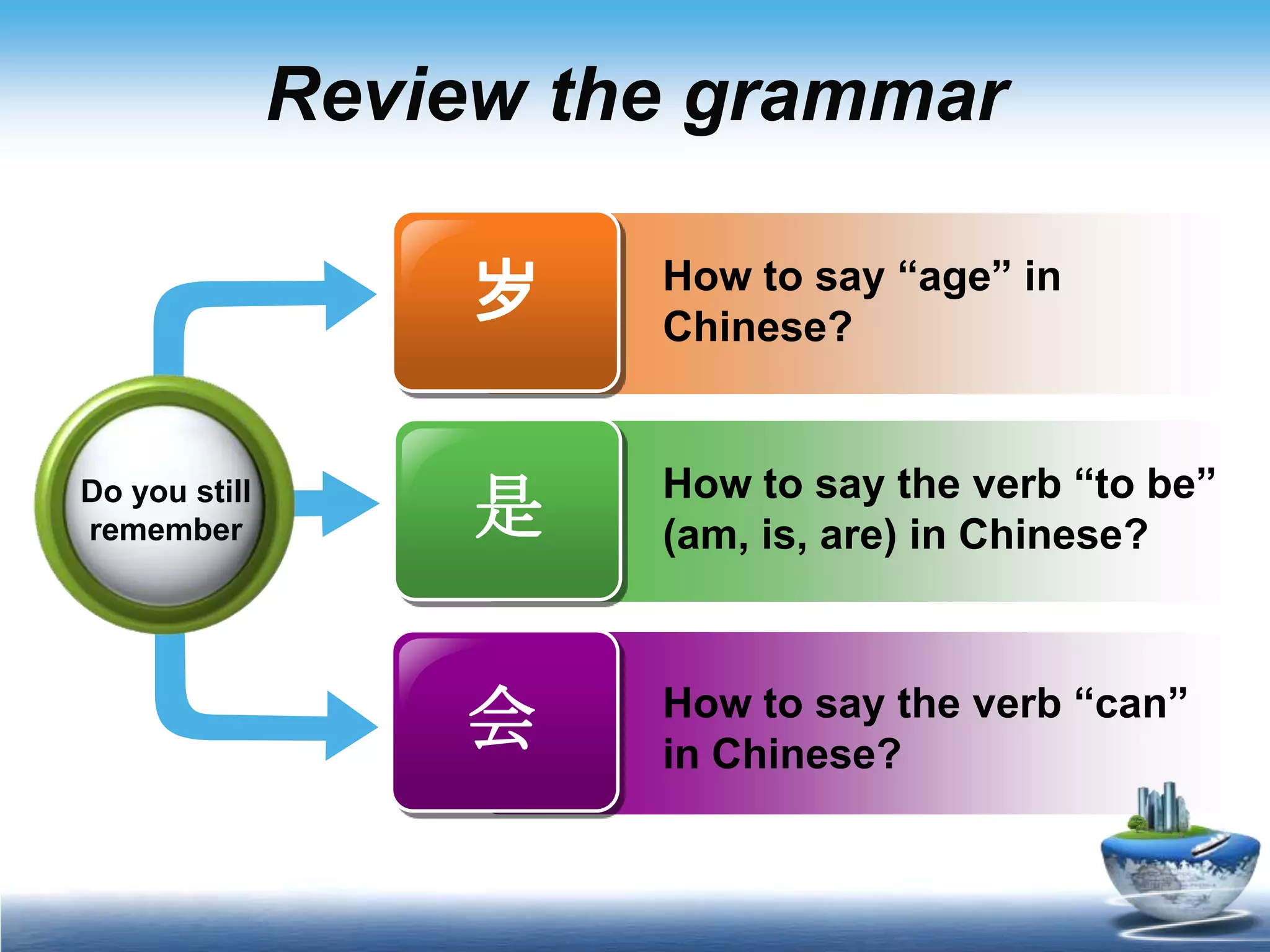 Review the grammar

Do you still remember

岁

How to say "age" in Chinese?

是

How to say the verb "to be" (am, is, are) in Chinese?

会

How to say the verb "can" in Chinese?